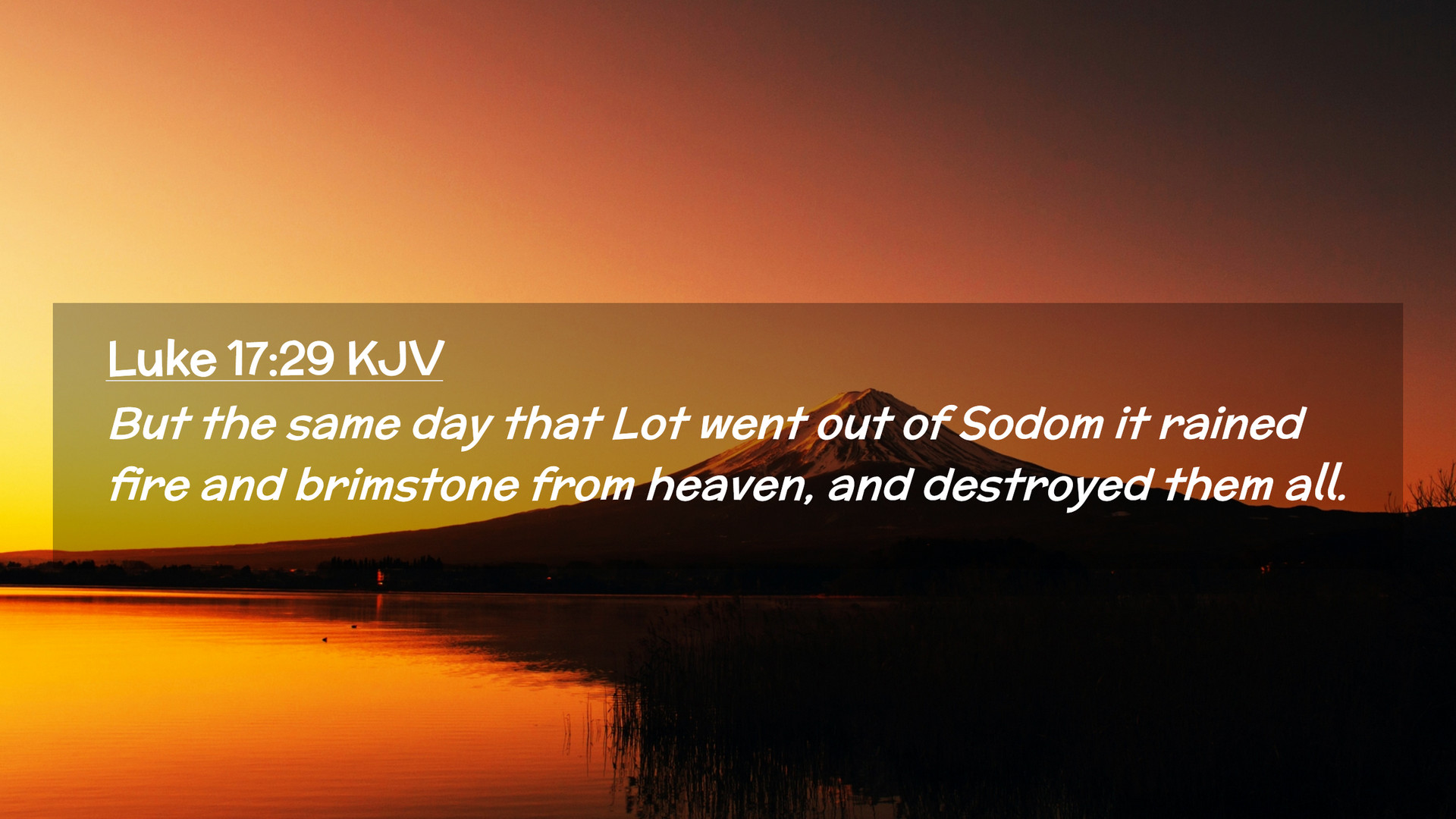 Luke 17:29 KJV

But the same day that Lot went out of Sodom it rained fire and brimstone from heaven, and destroyed them all.